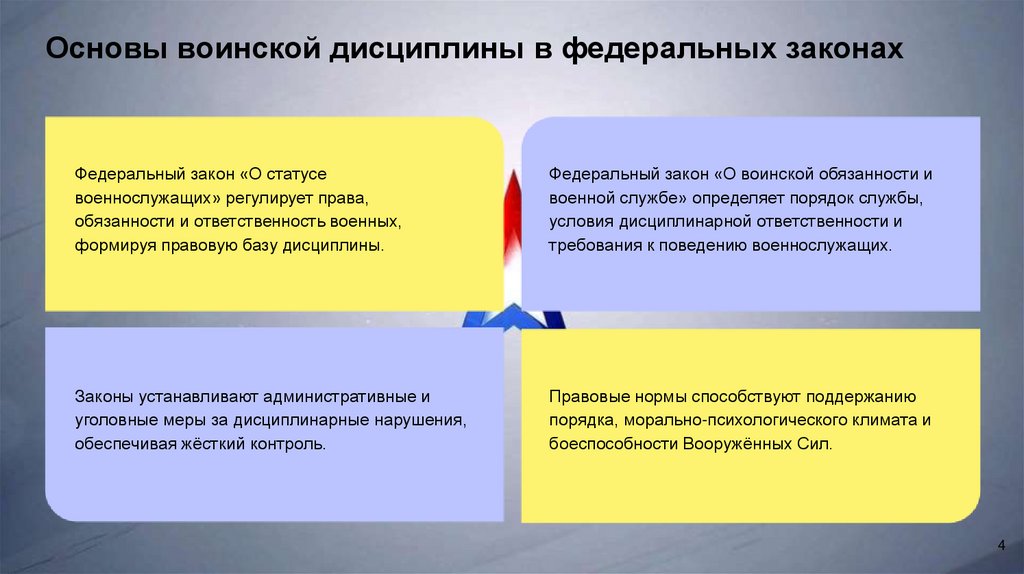 Основы воинской дисциплины в федеральных законах

Федеральный закон «О статусе военнослужащих» регулирует права, обязанности и ответственность военных, формируя правовую базу дисциплины.

Федеральный закон «О воинской обязанности и военной службе» определяет порядок службы, условия дисциплинарной ответственности и требования к поведению военнослужащих.

Законы устанавливают административные и уголовные меры за дисциплинарные нарушения, обеспечивая жёсткий контроль.

Правовые нормы способствуют поддержанию порядка, морально-психологического климата и боеспособности Вооружённых Сил.

4